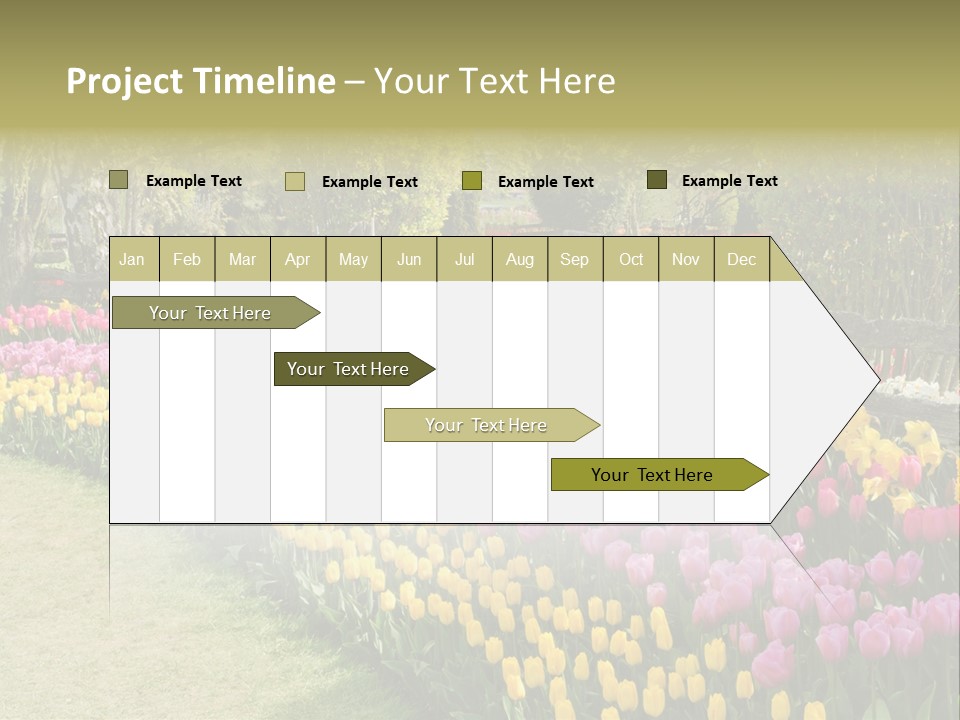 Project Timeline – Your Text Here

Example Text Example Text Example Text Example Text

| Jan | Feb | Mar | Apr | May | Jun | Jul | Aug | Sep | Oct | Nov | Dec |
|---|---|---|---|---|---|---|---|---|---|---|---|

Your Text Here

Your Text Here

Your Text Here

Your Text Here